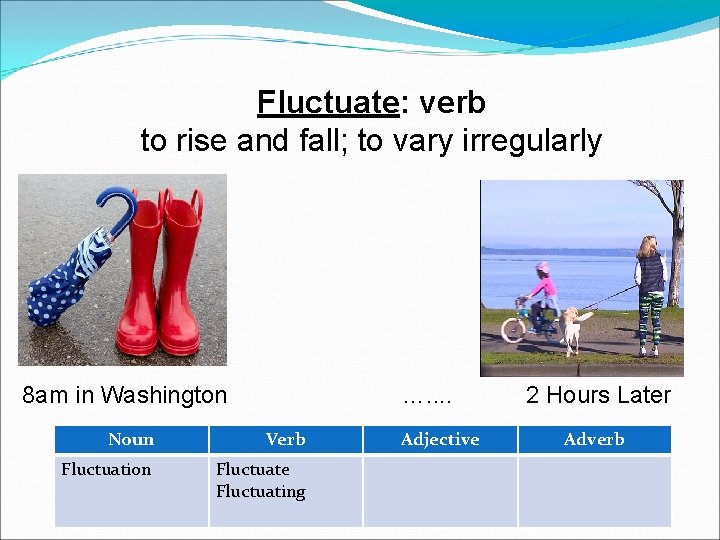 Fluctuate: verb
to rise and fall; to vary irregularly

8am in Washington ……. 2 Hours Later

| Noun | Verb | Adjective | Adverb |
|---|---|---|---|
| Fluctuation | Fluctuate Fluctuating | | |